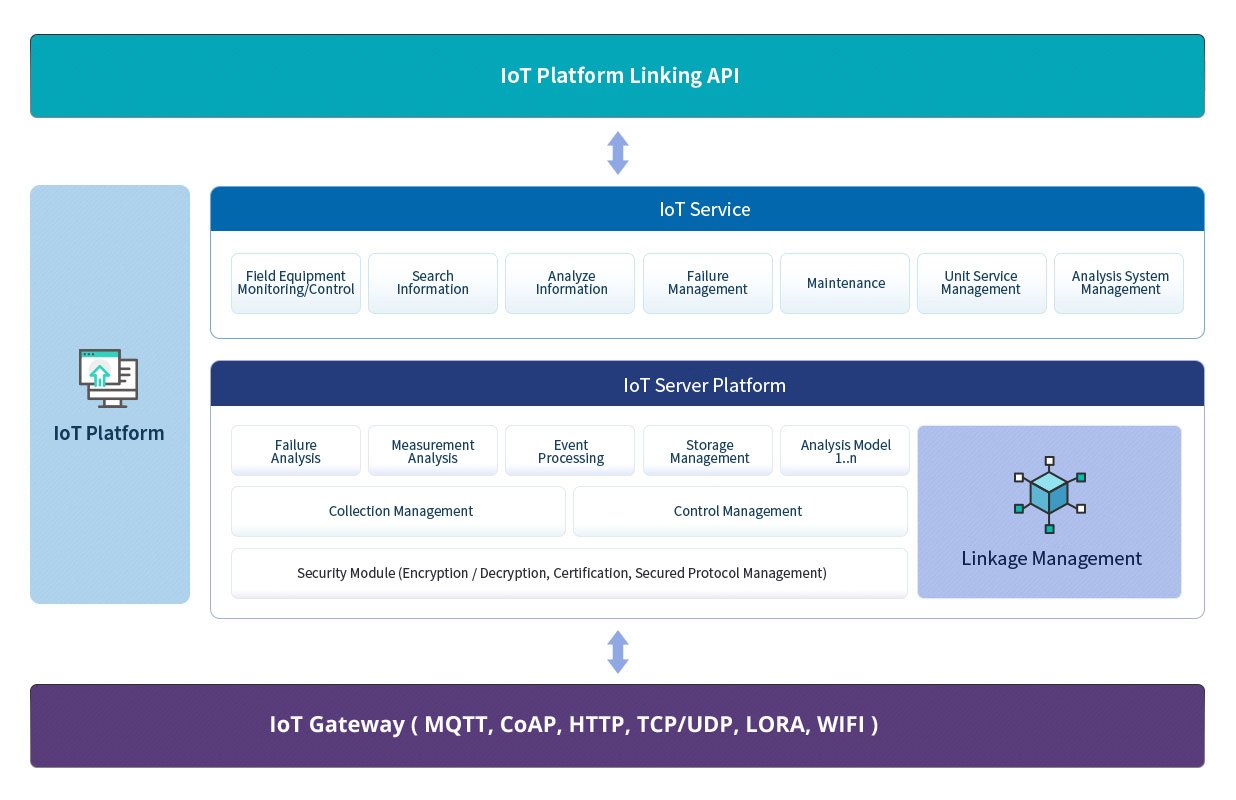 IoT Platform Linking API

IoT Platform

IoT Service

Field Equipment Monitoring/Control

Search Information

Analyze Information

Failure Management

Maintenance

Unit Service Management

Analysis System Management

IoT Server Platform

Failure Analysis

Measurement Analysis

Event Processing

Storage Management

Analysis Model 1..n

Collection Management

Control Management

Security Module (Encryption / Decryption, Certification, Secured Protocol Management)

Linkage Management

IoT Gateway ( MQTT, CoAP, HTTP, TCP/UDP, LORA, WIFI )